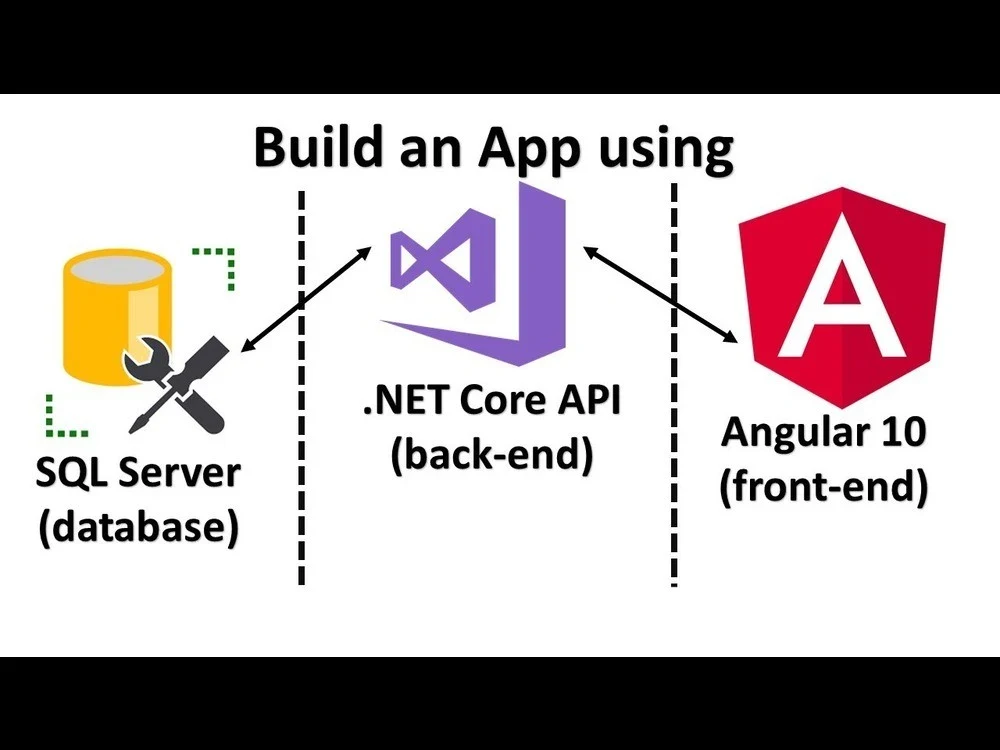 Build an App using

SQL Server
(database)

.NET Core API
(back-end)

A

Angular 10
(front-end)